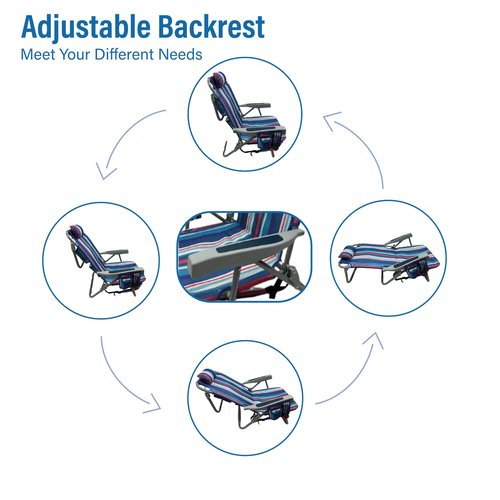 Adjustable Backrest
Meet Your Different Needs